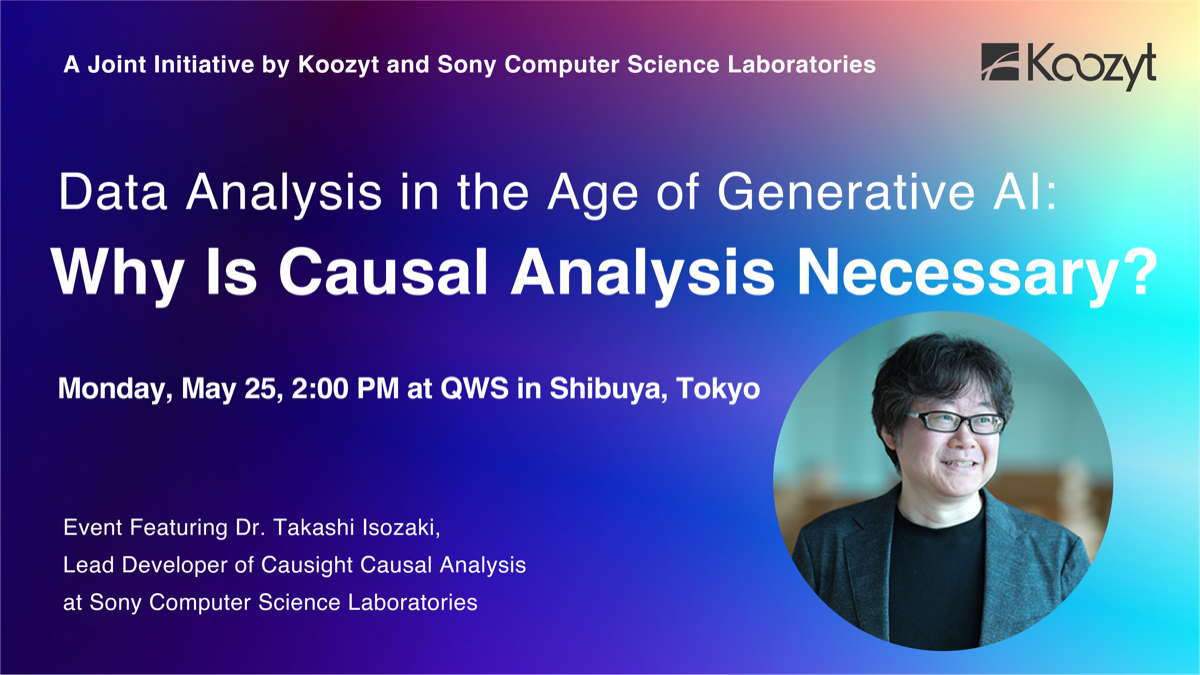 A Joint Initiative by Koozyt and Sony Computer Science Laboratories

Koozyt

Data Analysis in the Age of Generative AI:
Why Is Causal Analysis Necessary?

Monday, May 25, 2:00 PM at QWS in Shibuya, Tokyo

Event Featuring Dr. Takashi Isozaki,
Lead Developer of Causight Causal Analysis
at Sony Computer Science Laboratories